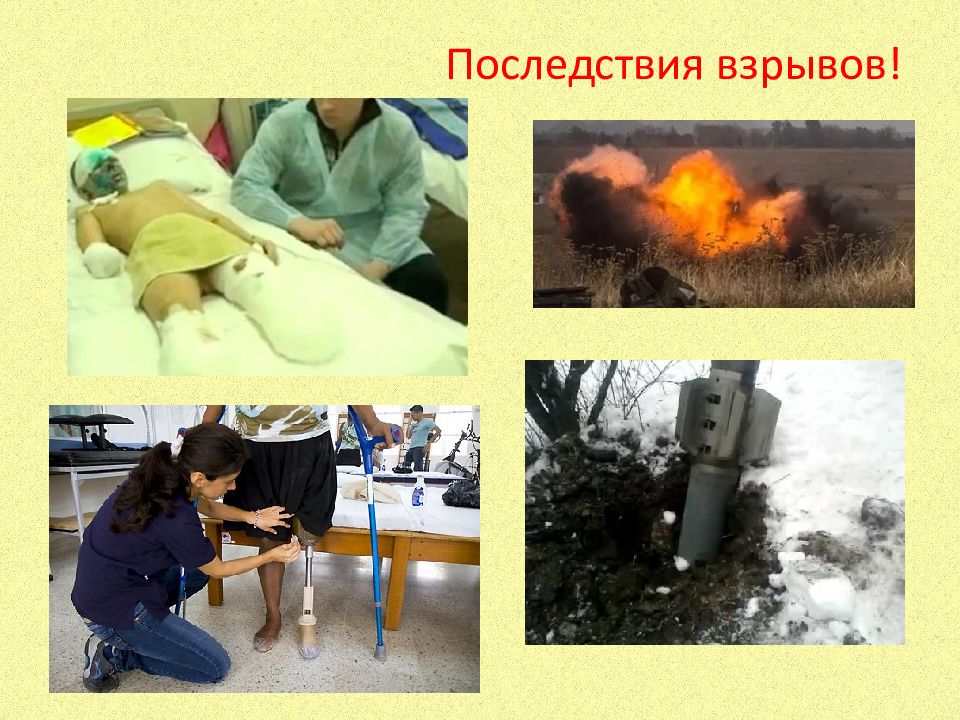 Последствия взрывов!